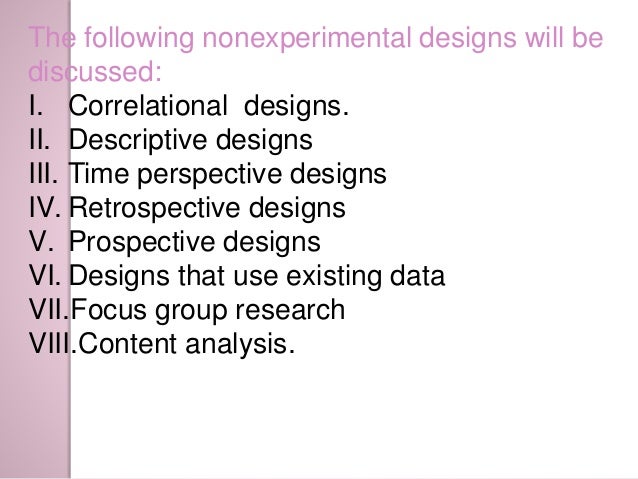 The following nonexperimental designs will be discussed:

I. Correlational designs.
II. Descriptive designs
III. Time perspective designs
IV. Retrospective designs
V. Prospective designs
VI. Designs that use existing data
VII.Focus group research
VIII.Content analysis.